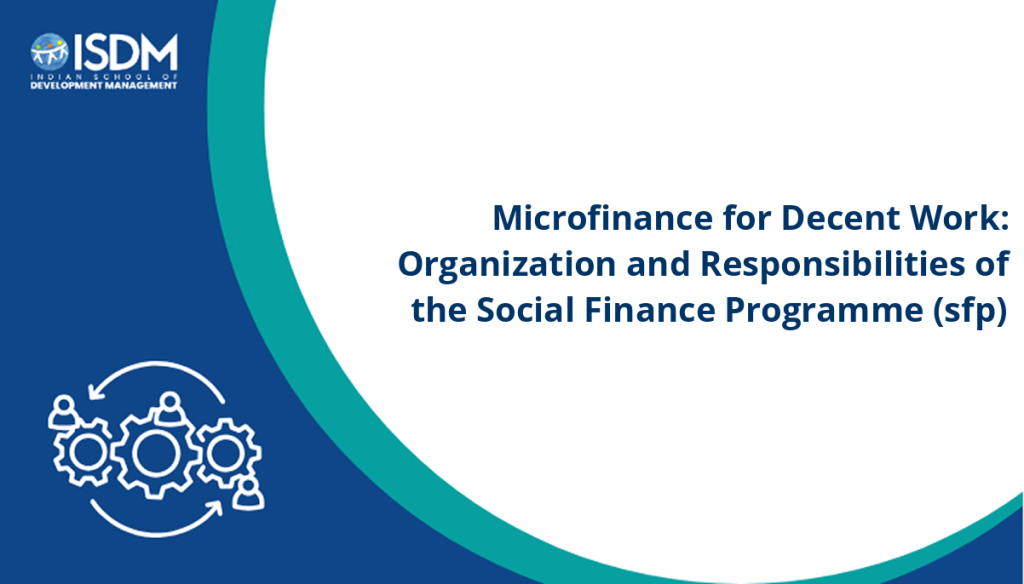 ISDM
INDIAN SCHOOL OF
DEVELOPMENT MANAGEMENT

Microfinance for Decent Work: Organization and Responsibilities of the Social Finance Programme (sfp)